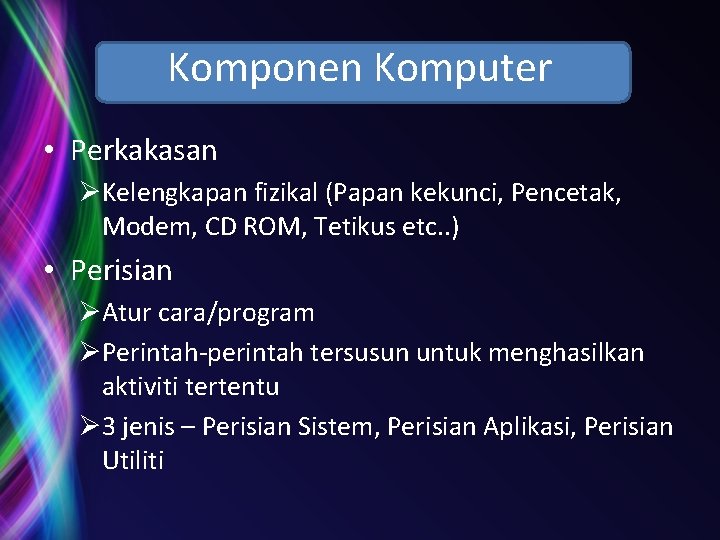 Komponen Komputer

• Perkakasan
➢ Kelengkapan fizikal (Papan kekunci, Pencetak, Modem, CD ROM, Tetikus etc..)

• Perisian
➢ Atur cara/program
➢ Perintah-perintah tersusun untuk menghasilkan aktiviti tertentu
➢ 3 jenis – Perisian Sistem, Perisian Aplikasi, Perisian Utiliti